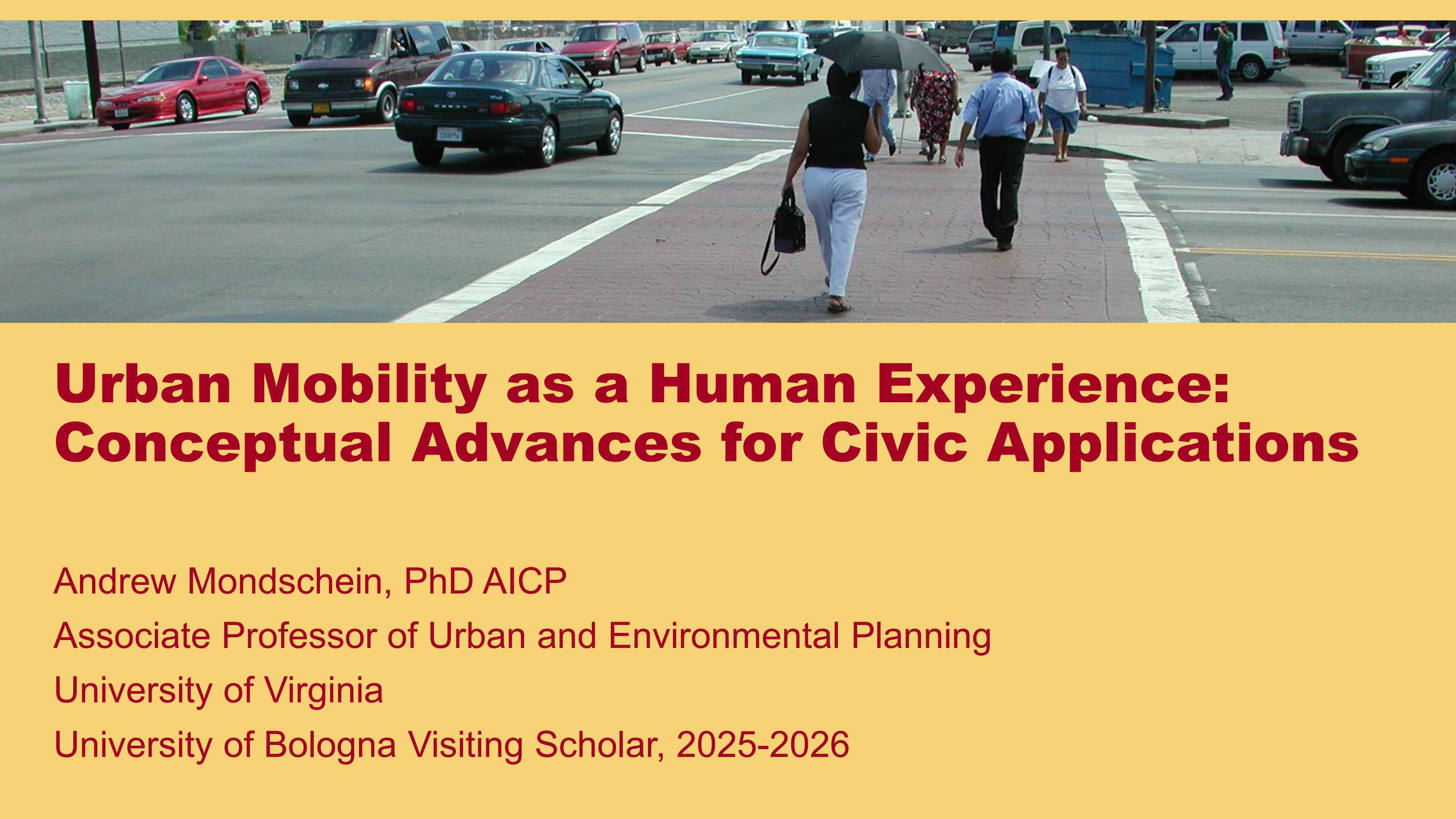 Urban Mobility as a Human Experience: Conceptual Advances for Civic Applications

Andrew Mondschein, PhD AICP

Associate Professor of Urban and Environmental Planning

University of Virginia

University of Bologna Visiting Scholar, 2025-2026